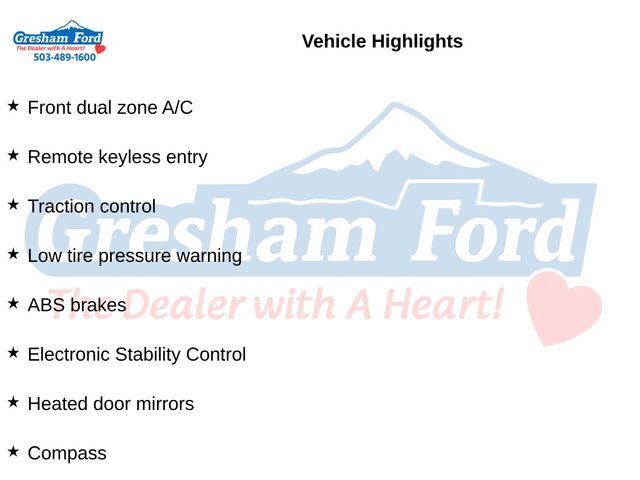 Gresham Ford
The Dealer with A Heart!
503-489-1600

Vehicle Highlights

★ Front dual zone A/C

★ Remote keyless entry

★ Traction control

★ Low tire pressure warning

★ ABS brakes

★ Electronic Stability Control

★ Heated door mirrors

★ Compass

Gresham Ford
The Dealer with A Heart!